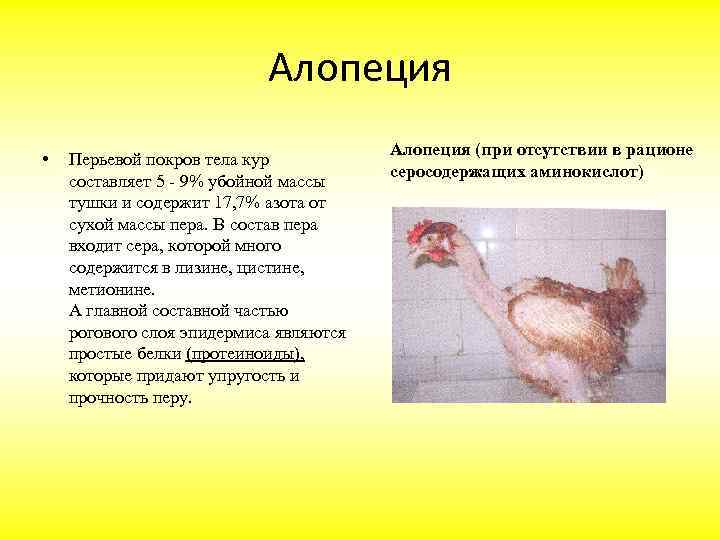 Алопеция

• Перьевой покров тела кур составляет 5 - 9% убойной массы тушки и содержит 17,7% азота от сухой массы пера. В состав пера входит сера, которой много содержится в лизине, цистине, метионине.
А главной составной частью рогового слоя эпидермиса являются простые белки (протеиноиды), которые придают упругость и прочность перу.

Алопеция (при отсутствии в рационе серосодержащих аминокислот)